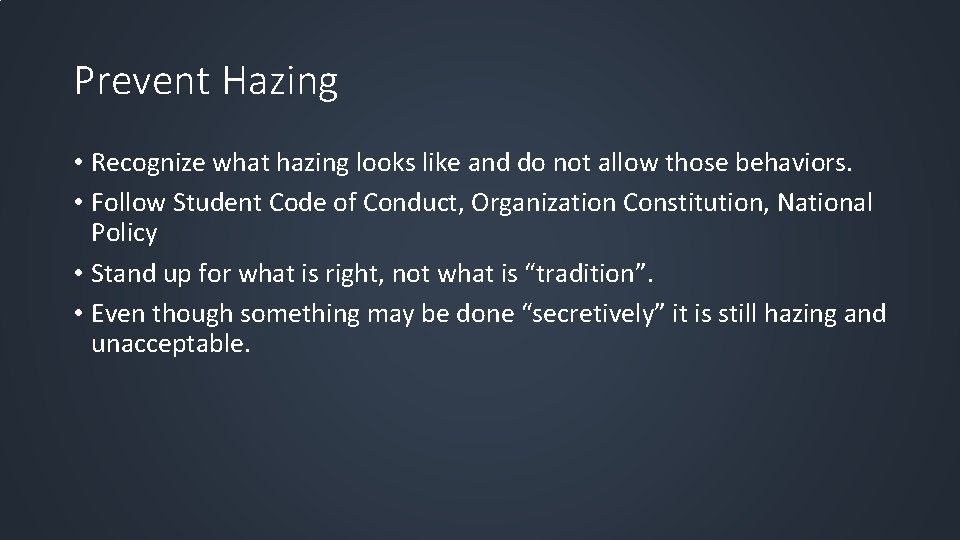 Prevent Hazing

• Recognize what hazing looks like and do not allow those behaviors.
• Follow Student Code of Conduct, Organization Constitution, National Policy
• Stand up for what is right, not what is “tradition”.
• Even though something may be done “secretively” it is still hazing and unacceptable.